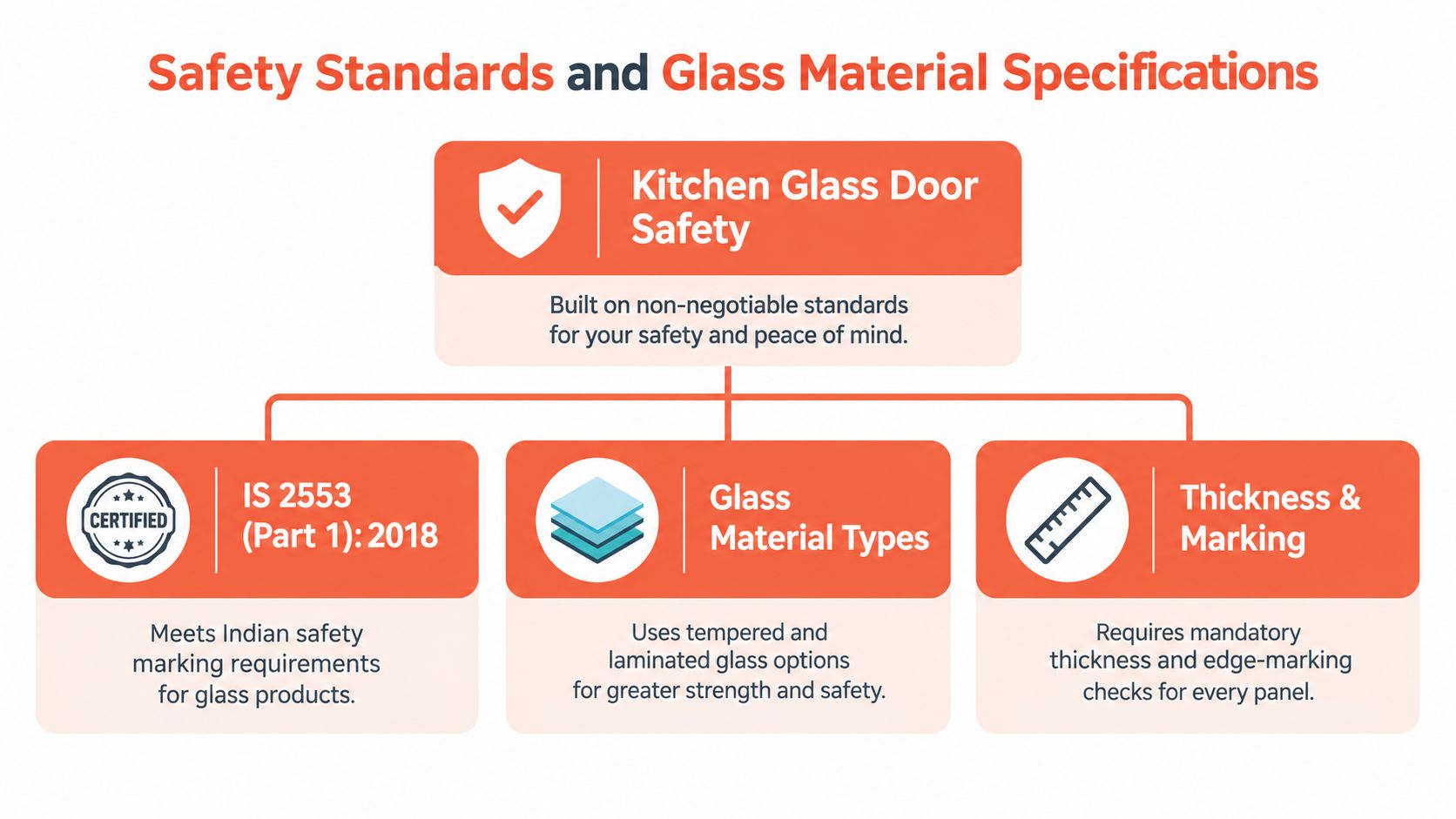 Safety Standards and Glass Material Specifications

Kitchen Glass Door Safety

Built on non-negotiable standards for your safety and peace of mind.

CERTIFIED

IS 2553 (Part 1): 2018

Meets Indian safety marking requirements for glass products.

Glass Material Types

Uses tempered and laminated glass options for greater strength and safety.

Thickness & Marking

Requires mandatory thickness and edge-marking checks for every panel.